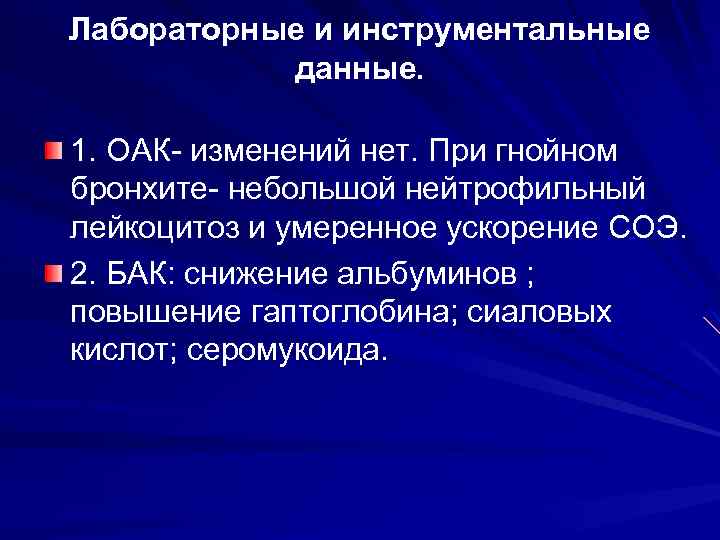 Лабораторные и инструментальные данные.

1. ОАК- изменений нет. При гнойном бронхите- небольшой нейтрофильный лейкоцитоз и умеренное ускорение СОЭ.

2. БАК: снижение альбуминов ; повышение гаптоглобина; сиаловых кислот; серомукоида.